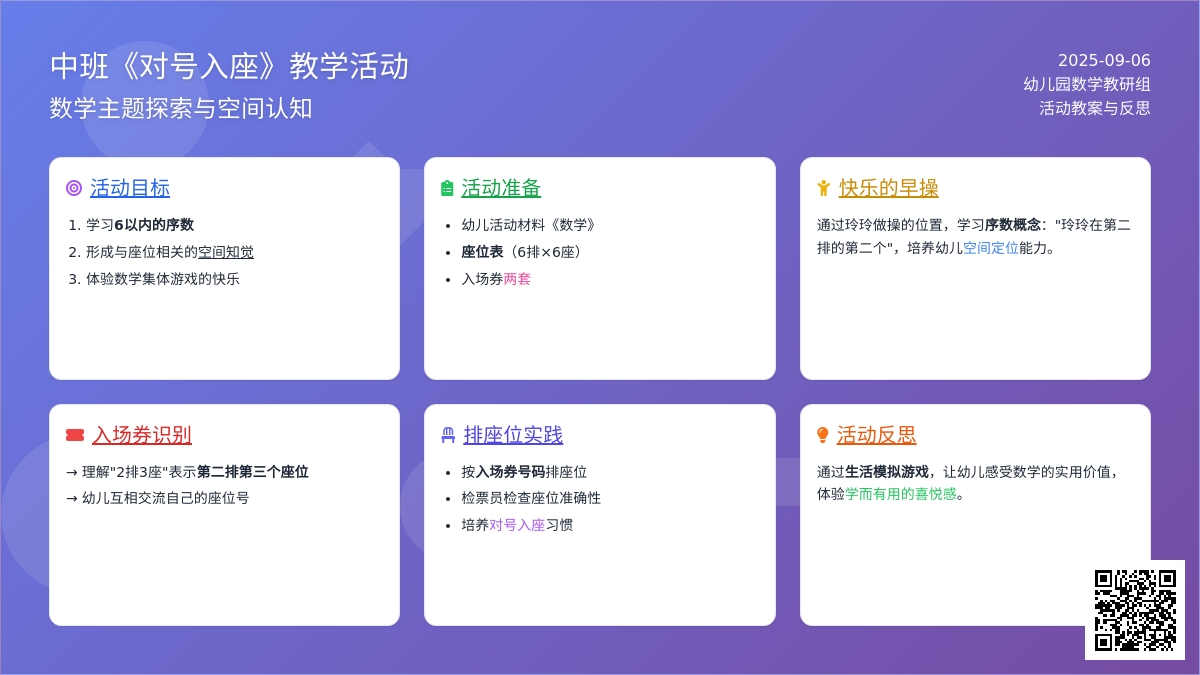 中班《对号入座》教学活动
数学主题探索与空间认知

2025-09-06
幼儿园数学教研组
活动教案与反思

活动目标
1. 学习6以内的序数
2. 形成与座位相关的空间知觉
3. 体验数学集体游戏的快乐

活动准备
• 幼儿活动材料《数学》
• 座位表（6排×6座）
• 入场券两套

快乐的早操
通过玲玲做操的位置，学习序数概念："玲玲在第二排的第二个"，培养幼儿空间定位能力。

入场券识别
→ 理解"2排3座"表示第二排第三个座位
→ 幼儿互相交流自己的座位号

排座位实践
• 按入场券号码排座位
• 检票员检查座位准确性
• 培养对号入座习惯

活动反思
通过生活模拟游戏，让幼儿感受数学的实用价值，体验学而有用的喜悦感。